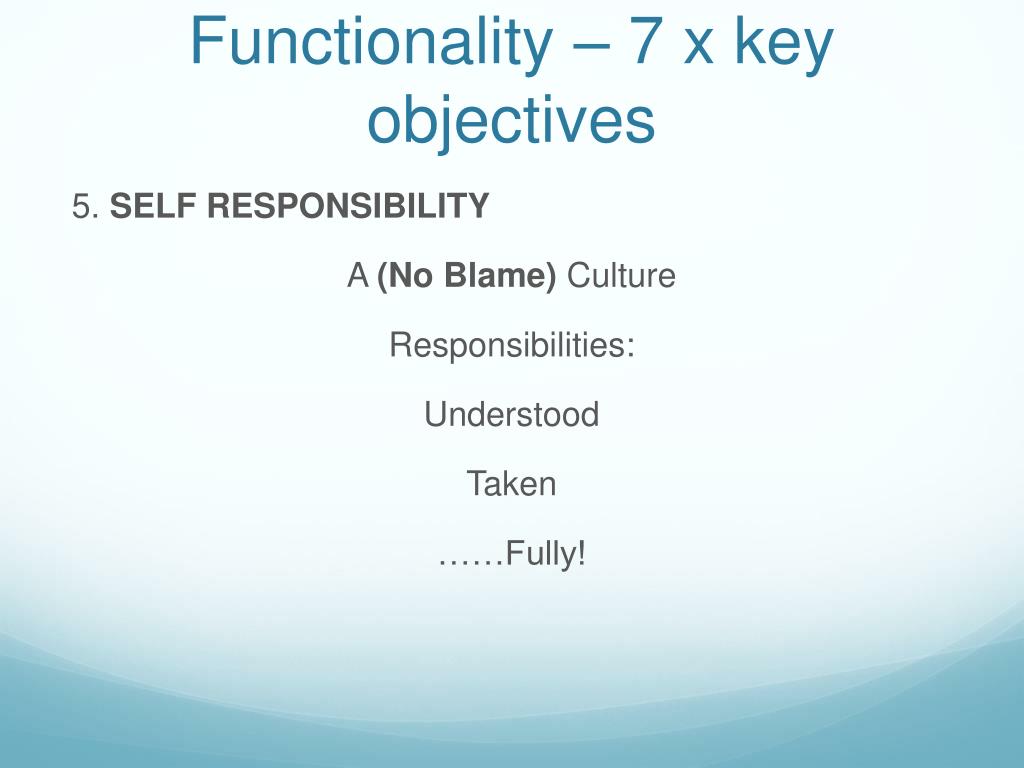 Functionality – 7 x key objectives

5. SELF RESPONSIBILITY

A (No Blame) Culture

Responsibilities:

Understood

Taken

……Fully!